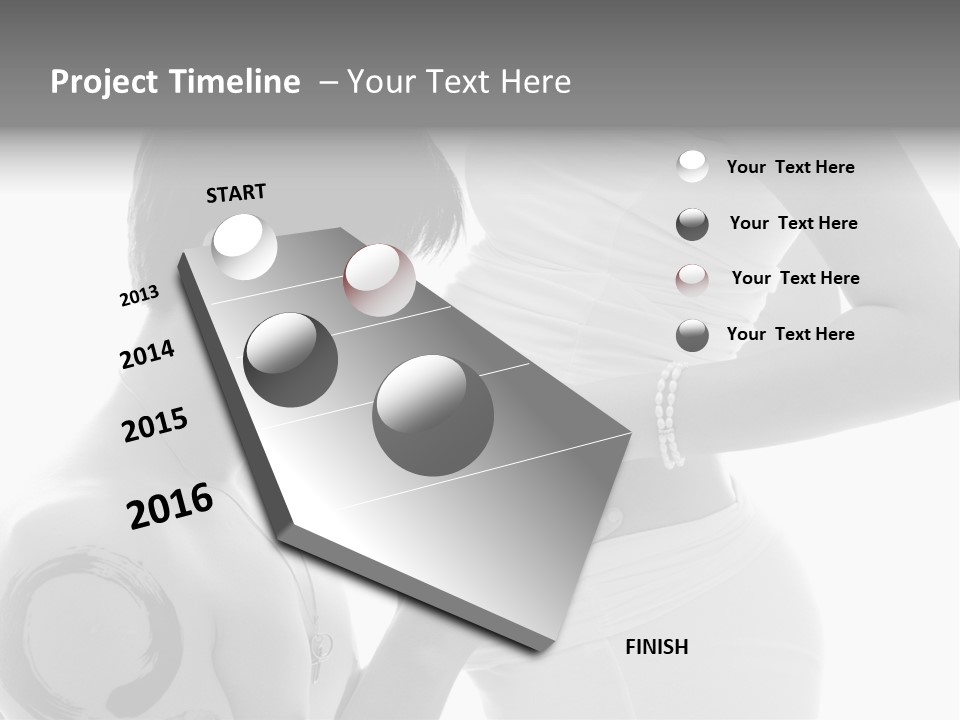 Project Timeline – Your Text Here

START

2013

2014

2015

2016

FINISH

Your Text Here

Your Text Here

Your Text Here

Your Text Here